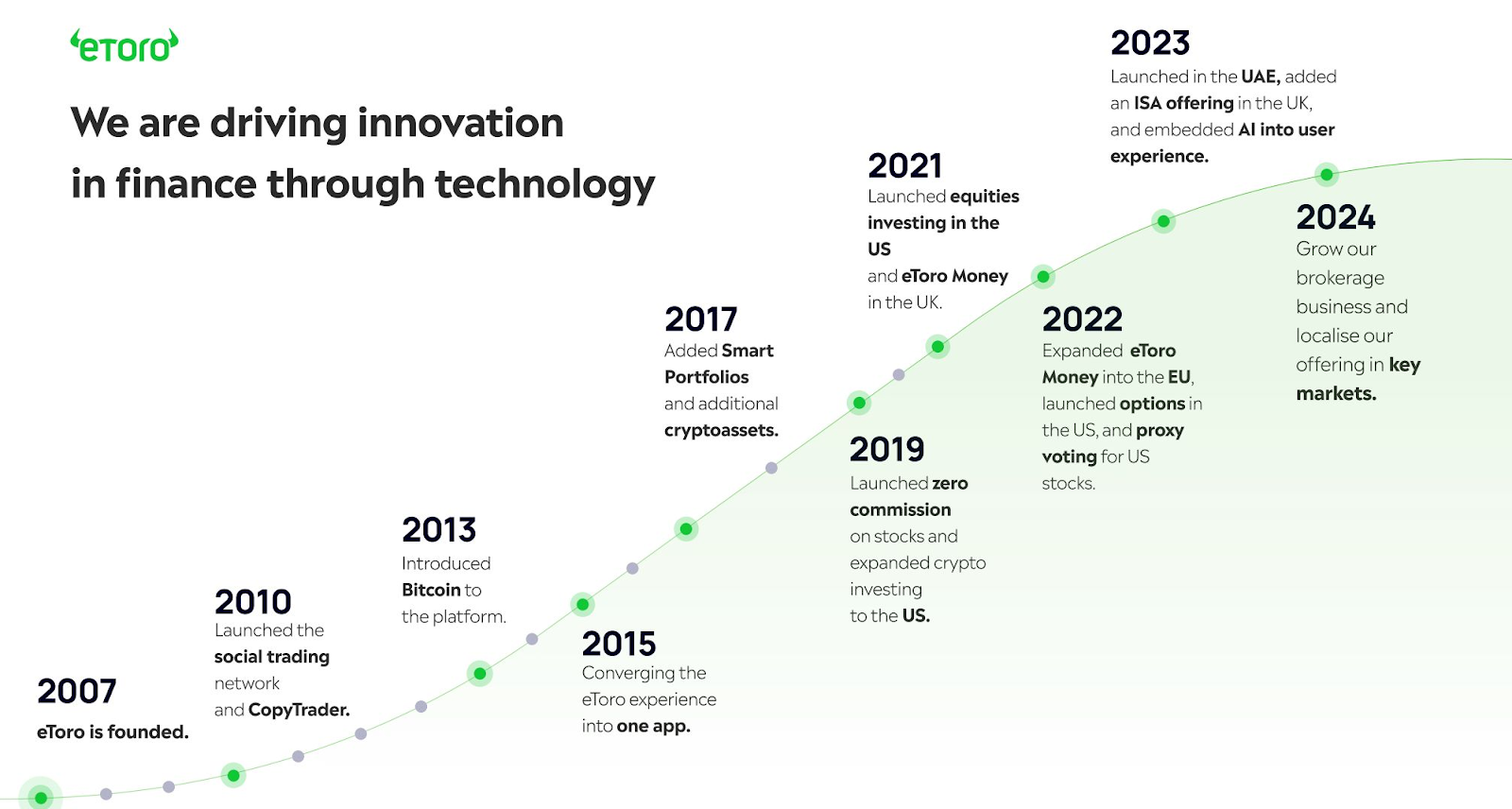 eToro

We are driving innovation in finance through technology

2007
eToro is founded.

2010
Launched the social trading network and CopyTrader.

2013
Introduced Bitcoin to the platform.

2015
Converging the eToro experience into one app.

2017
Added Smart Portfolios and additional cryptoassets.

2019
Launched zero commission on stocks and expanded crypto investing to the US.

2021
Launched equities investing in the US and eToro Money in the UK.

2022
Expanded eToro Money into the EU, launched options in the US, and proxy voting for US stocks.

2023
Launched in the UAE, added an ISA offering in the UK, and embedded AI into user experience.

2024
Grow our brokerage business and localise our offering in key markets.